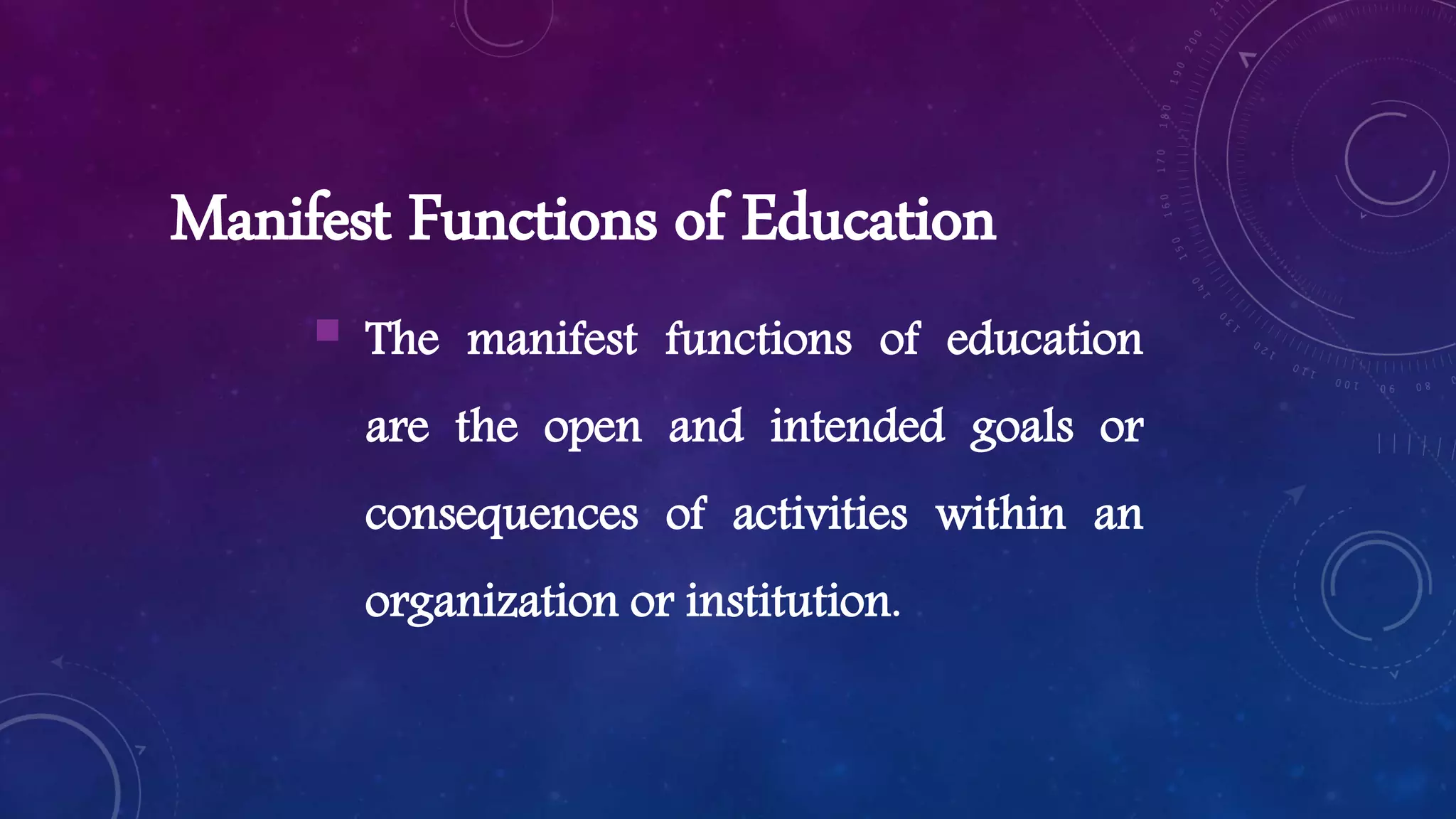 Manifest Functions of Education

The manifest functions of education are the open and intended goals or consequences of activities within an organization or institution.